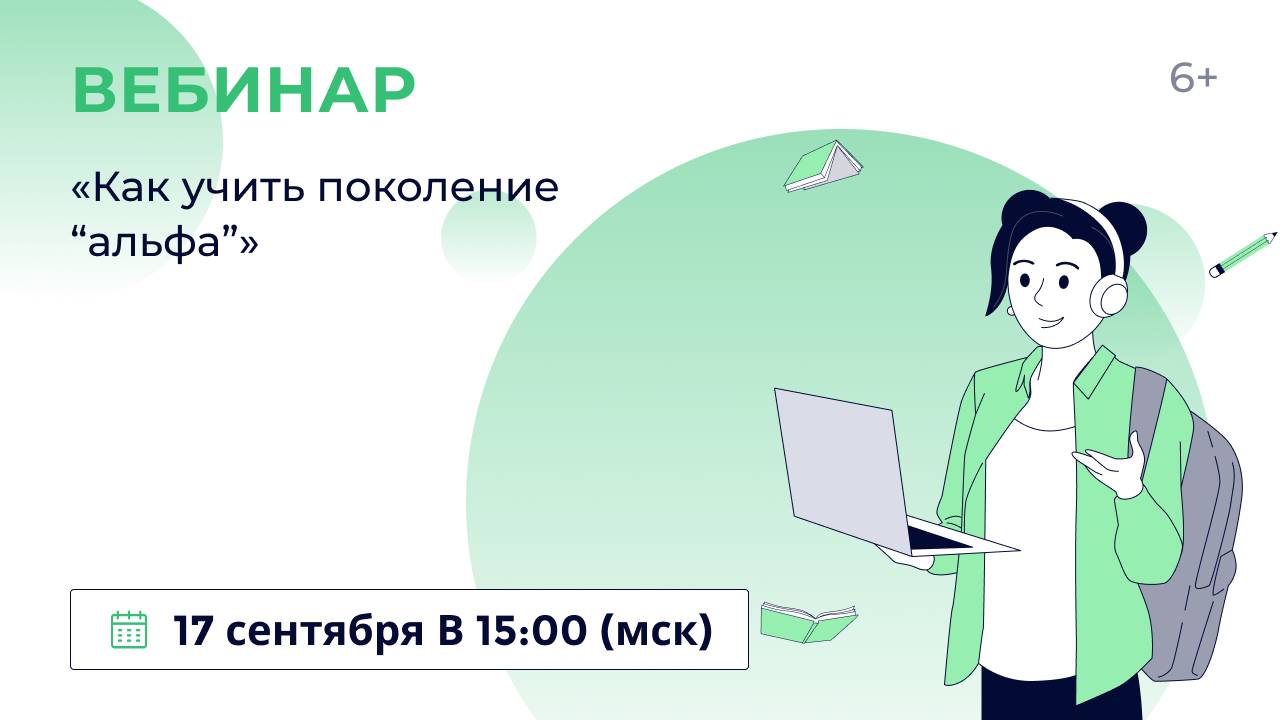 ВЕБИНАР

6+

«Как учить поколение “альфа”»

17 сентября В 15:00 (мск)